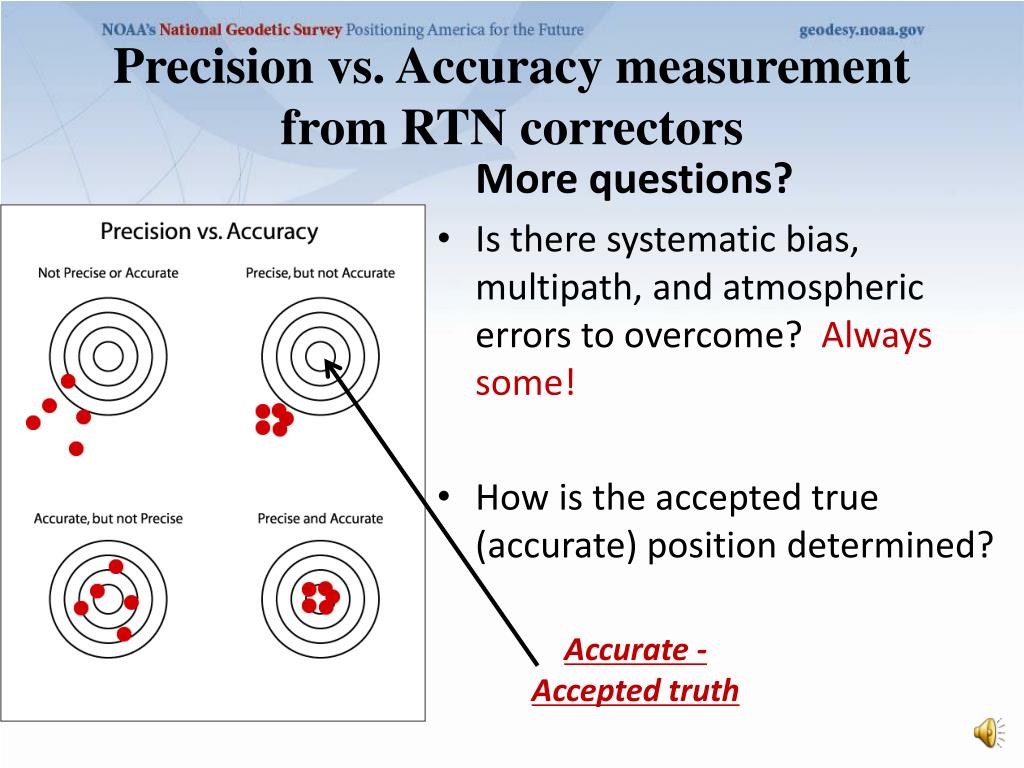 NOAA's National Geodetic Survey Positioning America for the Future geodesy.noaa.gov

Precision vs. Accuracy measurement from RTN correctors

Precision vs. Accuracy

Not Precise or Accurate

Precise, but not Accurate

Accurate, but not Precise

Precise and Accurate

More questions?

• Is there systematic bias, multipath, and atmospheric errors to overcome? Always some!

• How is the accepted true (accurate) position determined?

Accurate - Accepted truth